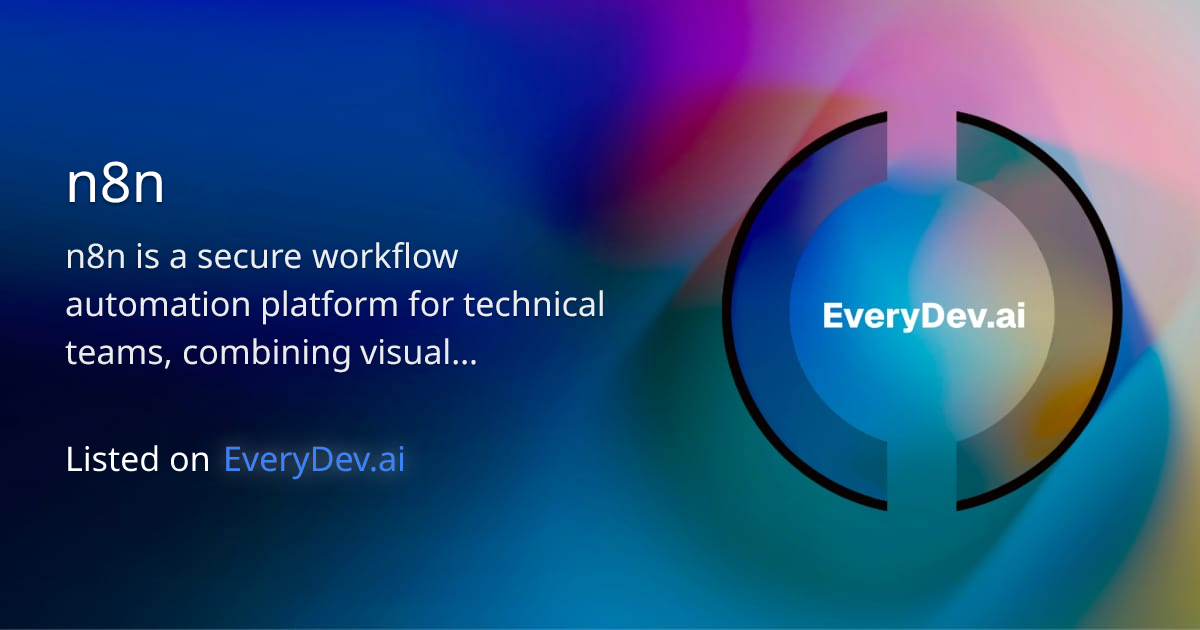 n8n

n8n is a secure workflow automation platform for technical teams, combining visual...

Listed on EveryDev.ai

EveryDev.ai